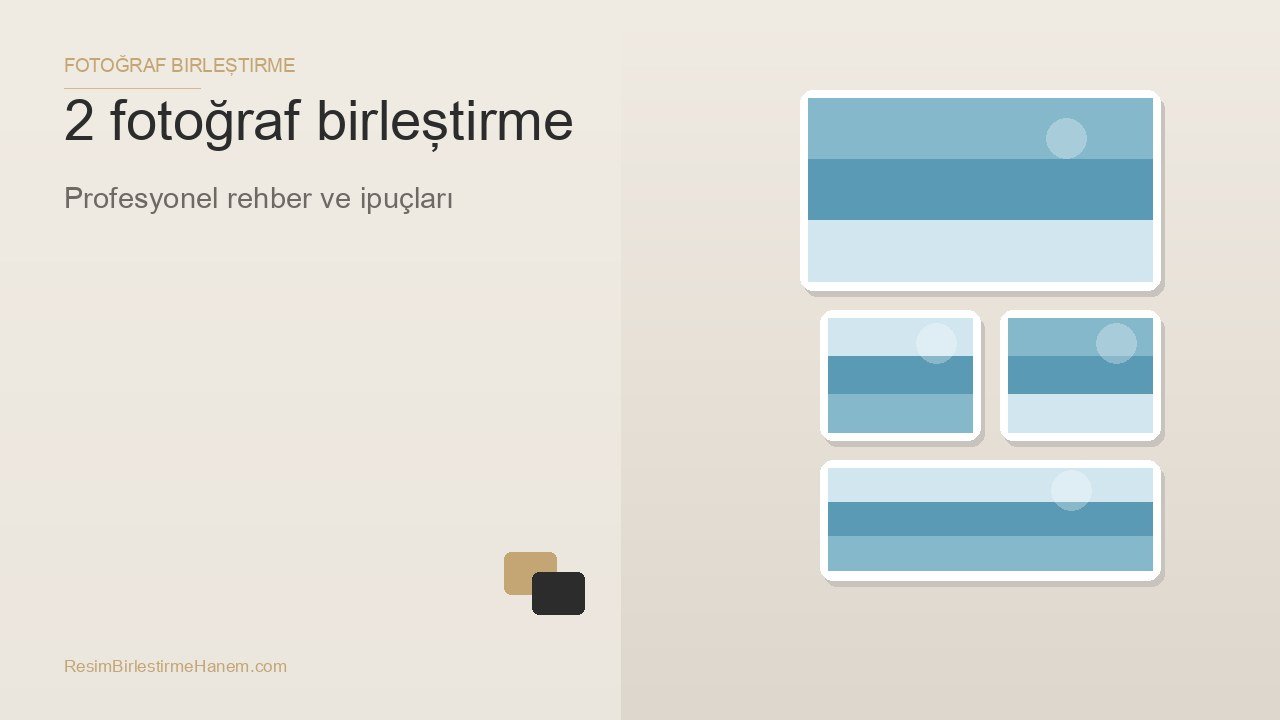 FOTOĞRAF BIRLEȘTIRME

2 fotoğraf birleștirme

Profesyonel rehber ve ipuçları

ResimBirlestirmeHanem.com